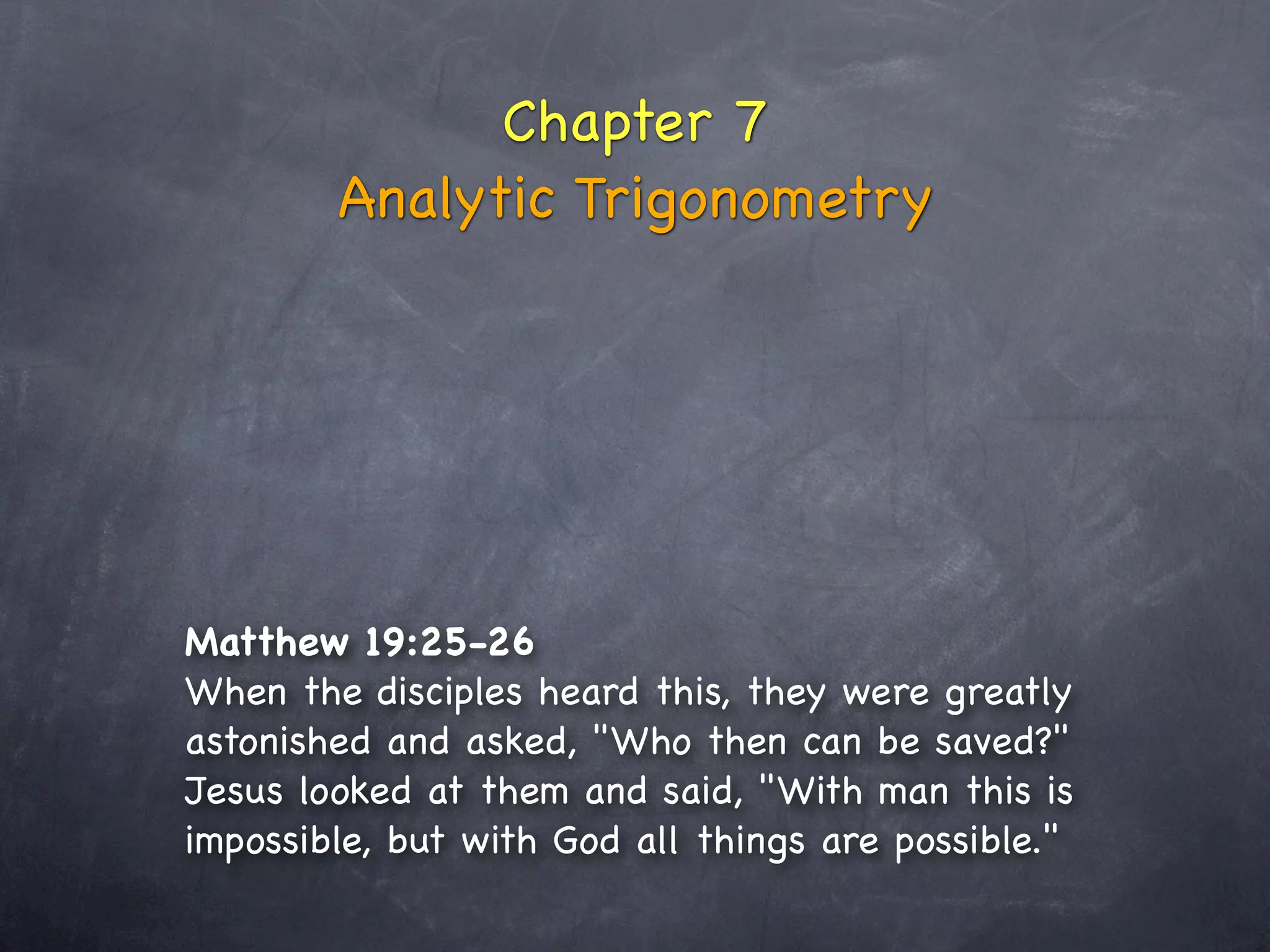 Chapter 7
Analytic Trigonometry

Matthew 19:25-26
When the disciples heard this, they were greatly astonished and asked, "Who then can be saved?" Jesus looked at them and said, "With man this is impossible, but with God all things are possible."